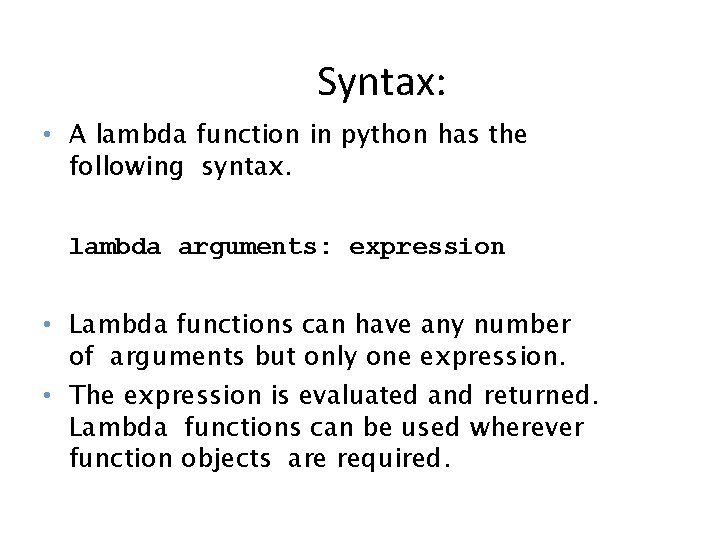 Syntax:

• A lambda function in python has the following syntax.

lambda arguments: expression

• Lambda functions can have any number of arguments but only one expression.

• The expression is evaluated and returned. Lambda functions can be used wherever function objects are required.